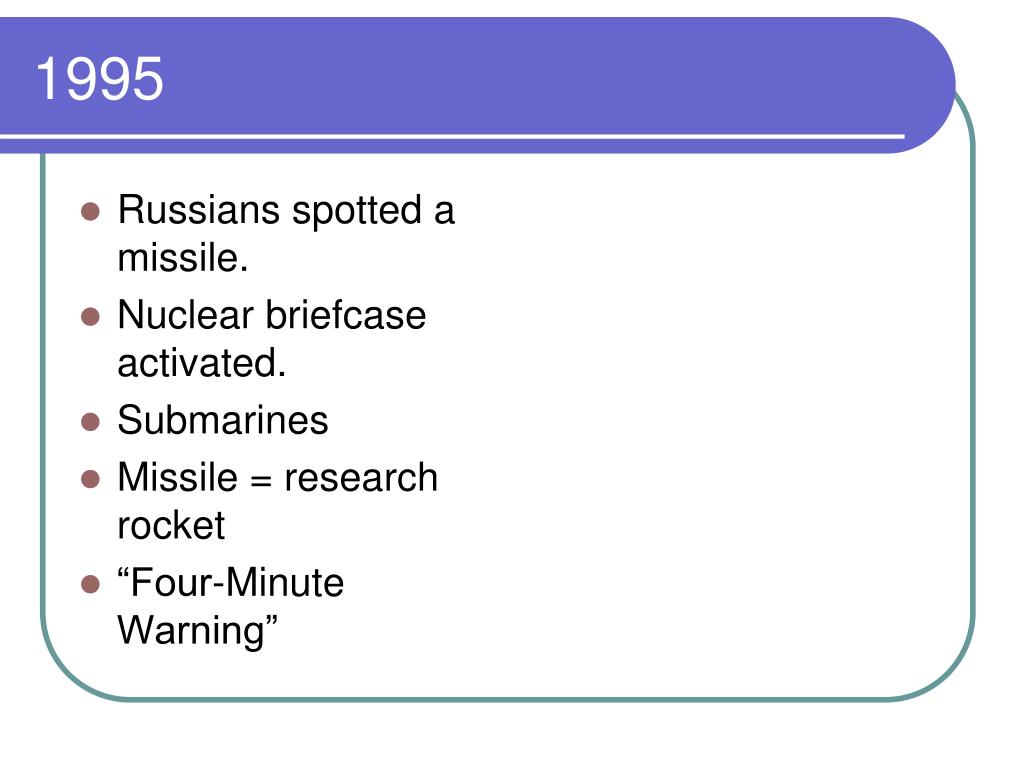 1995

- Russians spotted a missile.
- Nuclear briefcase activated.
- Submarines
- Missile = research rocket
- “Four-Minute Warning”